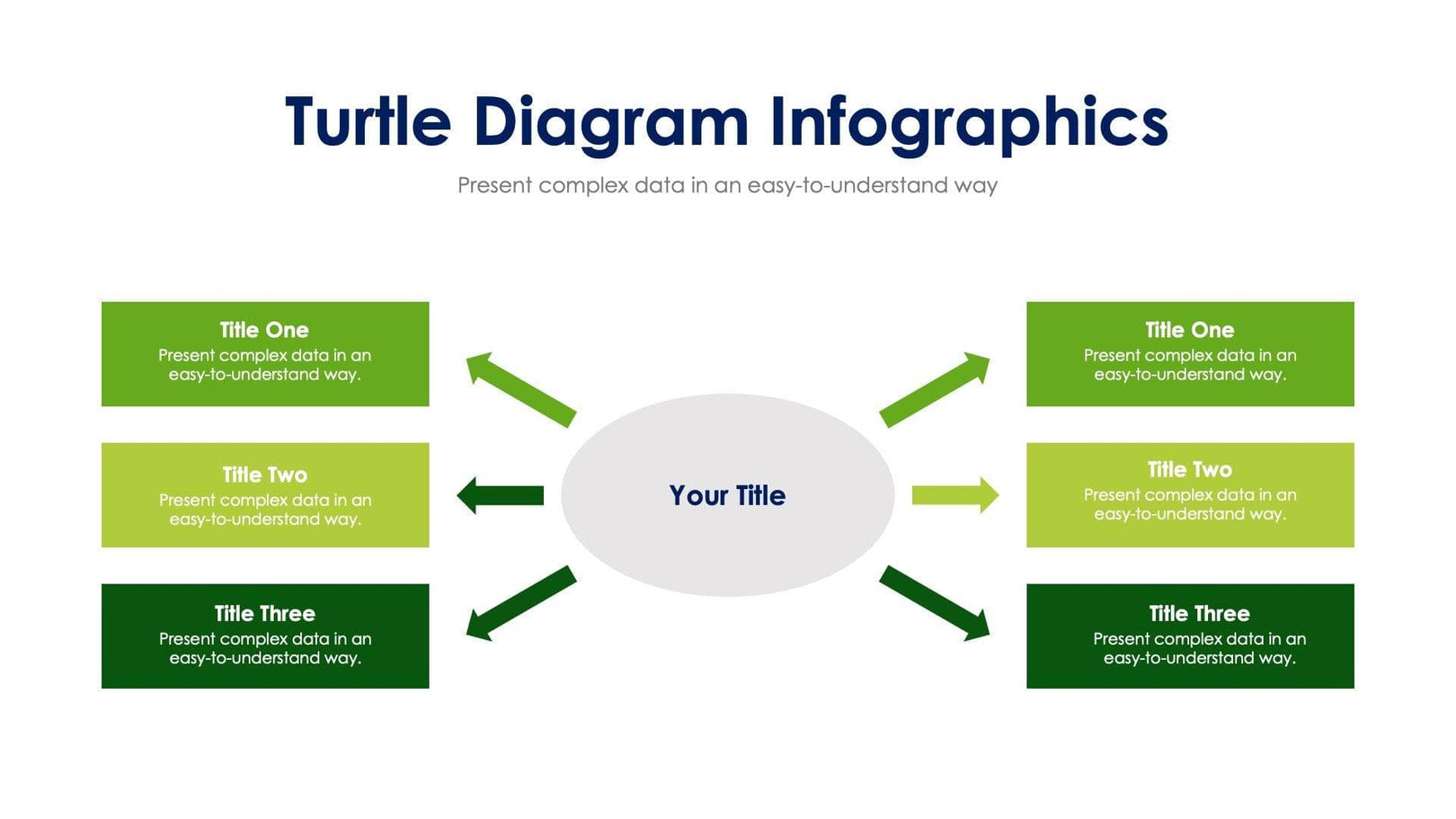 Turtle Diagram Infographics

Present complex data in an easy-to-understand way

Title One
Present complex data in an easy-to-understand way.

Title Two
Present complex data in an easy-to-understand way.

Title Three
Present complex data in an easy-to-understand way.

Your Title

Title One
Present complex data in an easy-to-understand way.

Title Two
Present complex data in an easy-to-understand way.

Title Three
Present complex data in an easy-to-understand way.